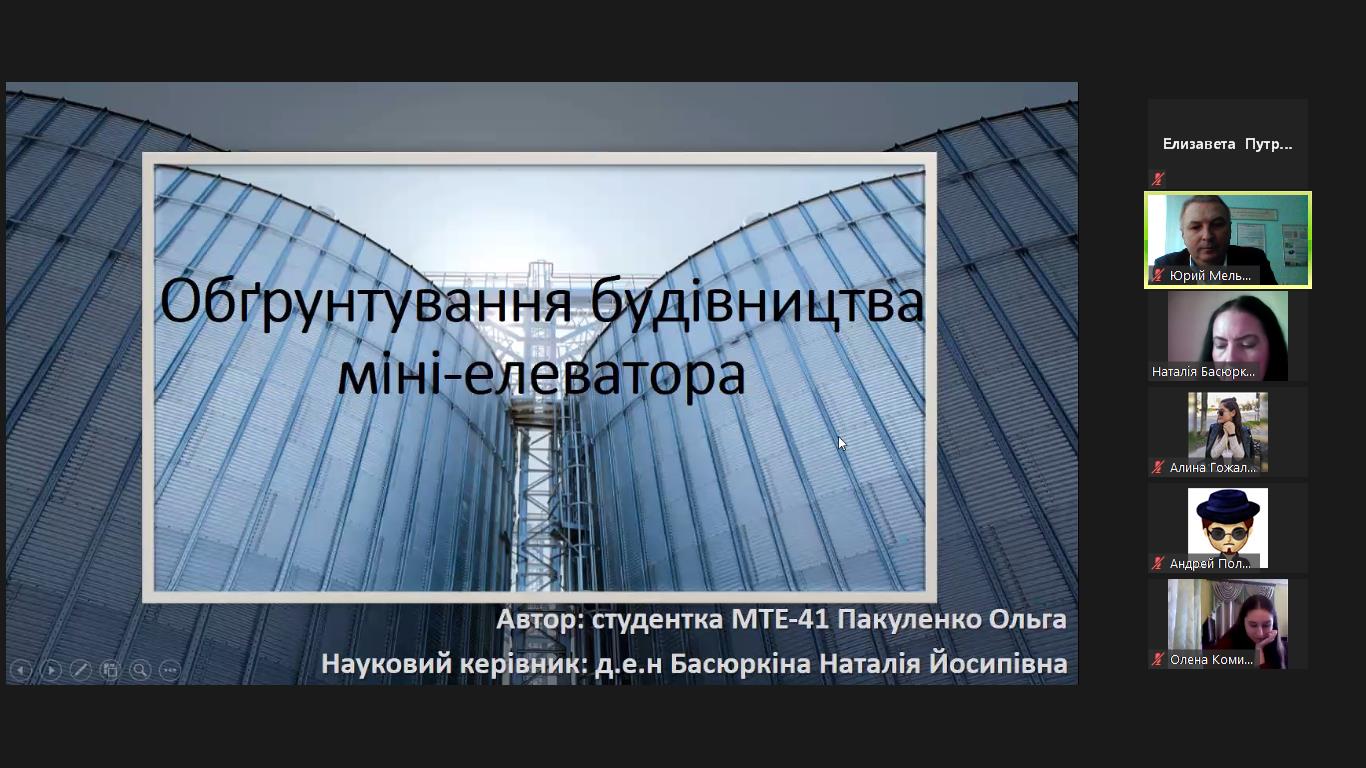 Обґрунтування будівництва міні-елеватора

Автор: студентка МТЕ-41 Пакуленко Ольга

Науковий керівник: д.е.н Басюркіна Наталія Йосипівна

Елизавета Путр...

Юрий Мель...

Наталія Басюрк...

Алина Гожал...

Андрей Пол...

Олена Коми...